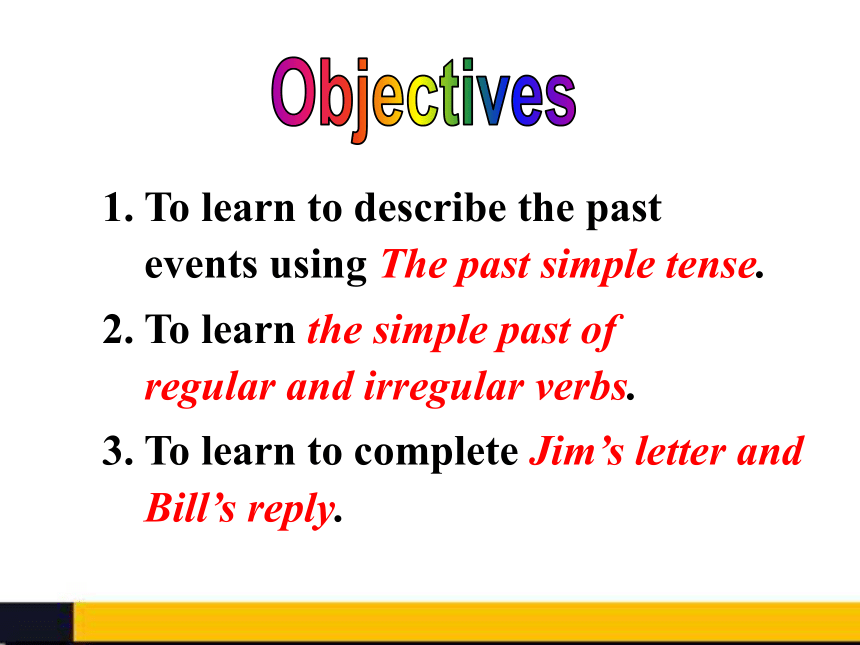 Objectives

1. To learn to describe the past events using The past simple tense.

2. To learn the simple past of regular and irregular verbs.

3. To learn to complete Jim’s letter and Bill’s reply.